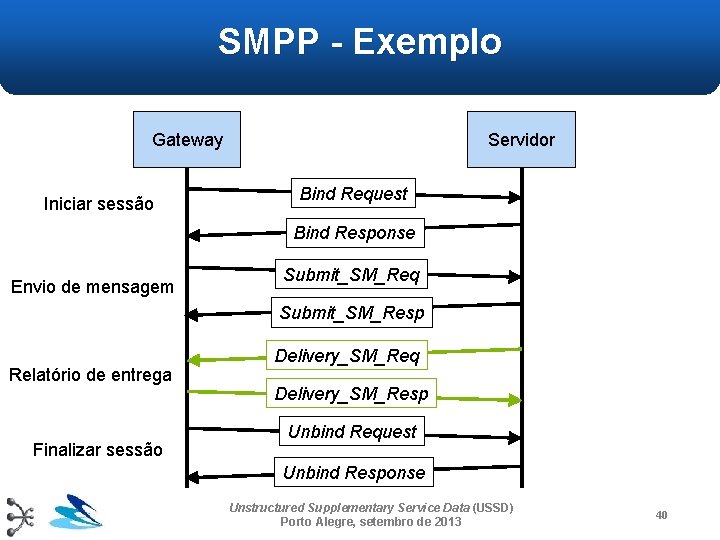 SMPP - Exemplo

Gateway

Servidor

Iniciar sessão

Bind Request

Bind Response

Envio de mensagem

Submit_SM_Req

Submit_SM_Resp

Relatório de entrega

Delivery_SM_Req

Delivery_SM_Resp

Finalizar sessão

Unbind Request

Unbind Response

Unstructured Supplementary Service Data (USSD)
Porto Alegre, setembro de 2013

40